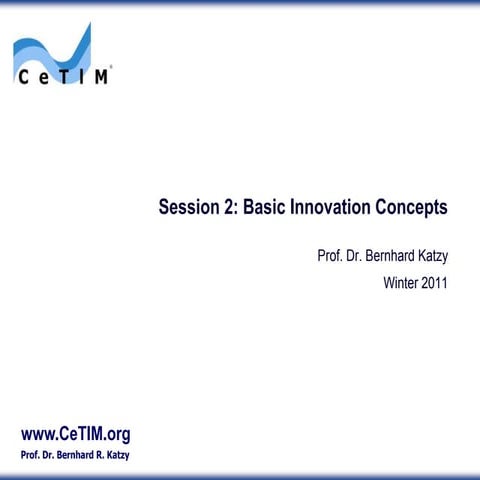 CeTIM®

Session 2: Basic Innovation Concepts

Prof. Dr. Bernhard Katzy

Winter 2011

www.CeTIM.org

Prof. Dr. Bernhard R. Katzy